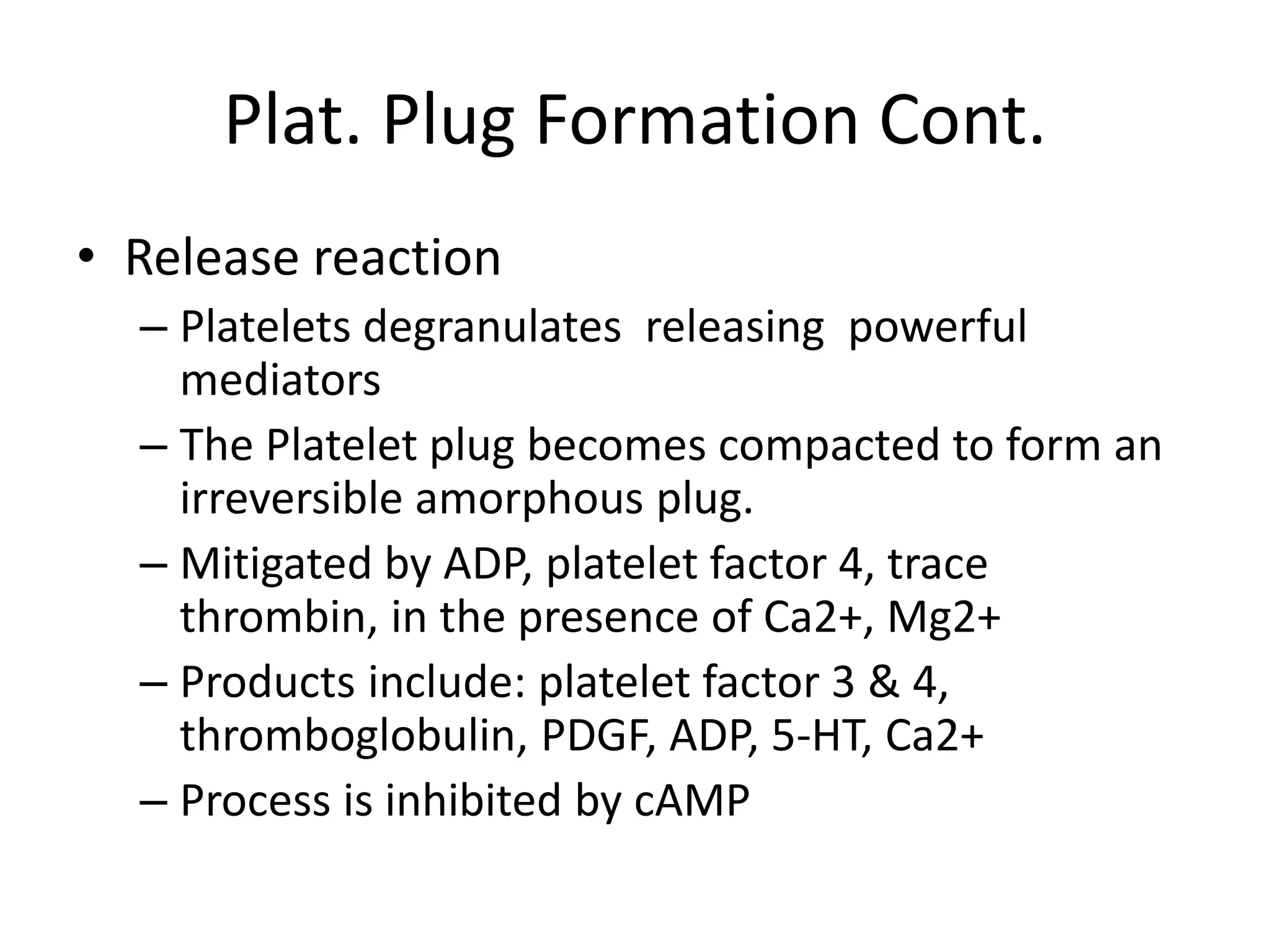 Plat. Plug Formation Cont.

• Release reaction

– Platelets degranulates releasing powerful mediators

– The Platelet plug becomes compacted to form an irreversible amorphous plug.

– Mitigated by ADP, platelet factor 4, trace thrombin, in the presence of Ca2+, Mg2+

– Products include: platelet factor 3 & 4, thromboglobulin, PDGF, ADP, 5-HT, Ca2+

– Process is inhibited by cAMP